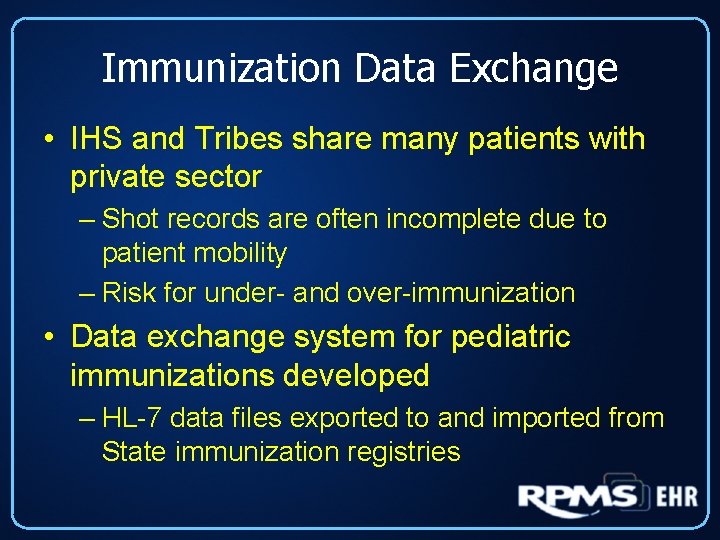 Immunization Data Exchange

• IHS and Tribes share many patients with private sector
– Shot records are often incomplete due to patient mobility
– Risk for under- and over-immunization

• Data exchange system for pediatric immunizations developed
– HL-7 data files exported to and imported from State immunization registries

RPMS EHR